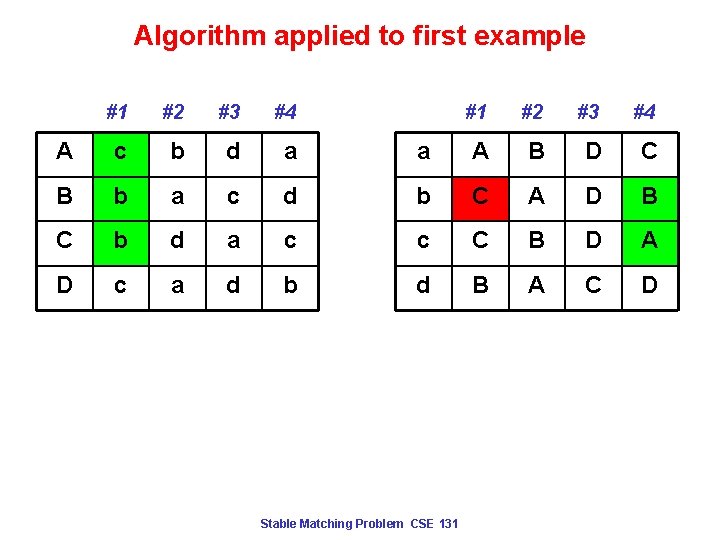 Algorithm applied to first example

| | #1 | #2 | #3 | #4 |
|---|---|---|---|---|
| A | c | b | d | a |
| B | b | a | c | d |
| C | b | d | a | c |
| D | c | a | d | b |

| | #1 | #2 | #3 | #4 |
|---|---|---|---|---|
| a | A | B | D | C |
| b | C | A | D | B |
| c | C | B | D | A |
| d | B | A | C | D |

Stable Matching Problem CSE 131